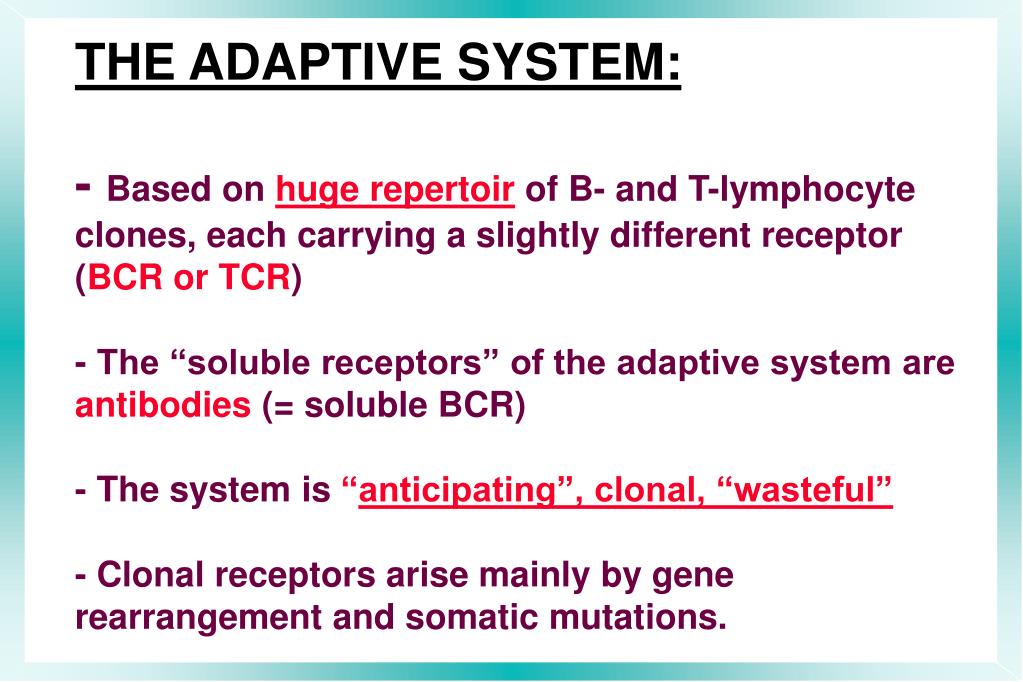 THE ADAPTIVE SYSTEM:

- Based on huge repertoir of B- and T-lymphocyte clones, each carrying a slightly different receptor (BCR or TCR)

- The “soluble receptors” of the adaptive system are antibodies (= soluble BCR)

- The system is “anticipating”, clonal, “wasteful”

- Clonal receptors arise mainly by gene rearrangement and somatic mutations.